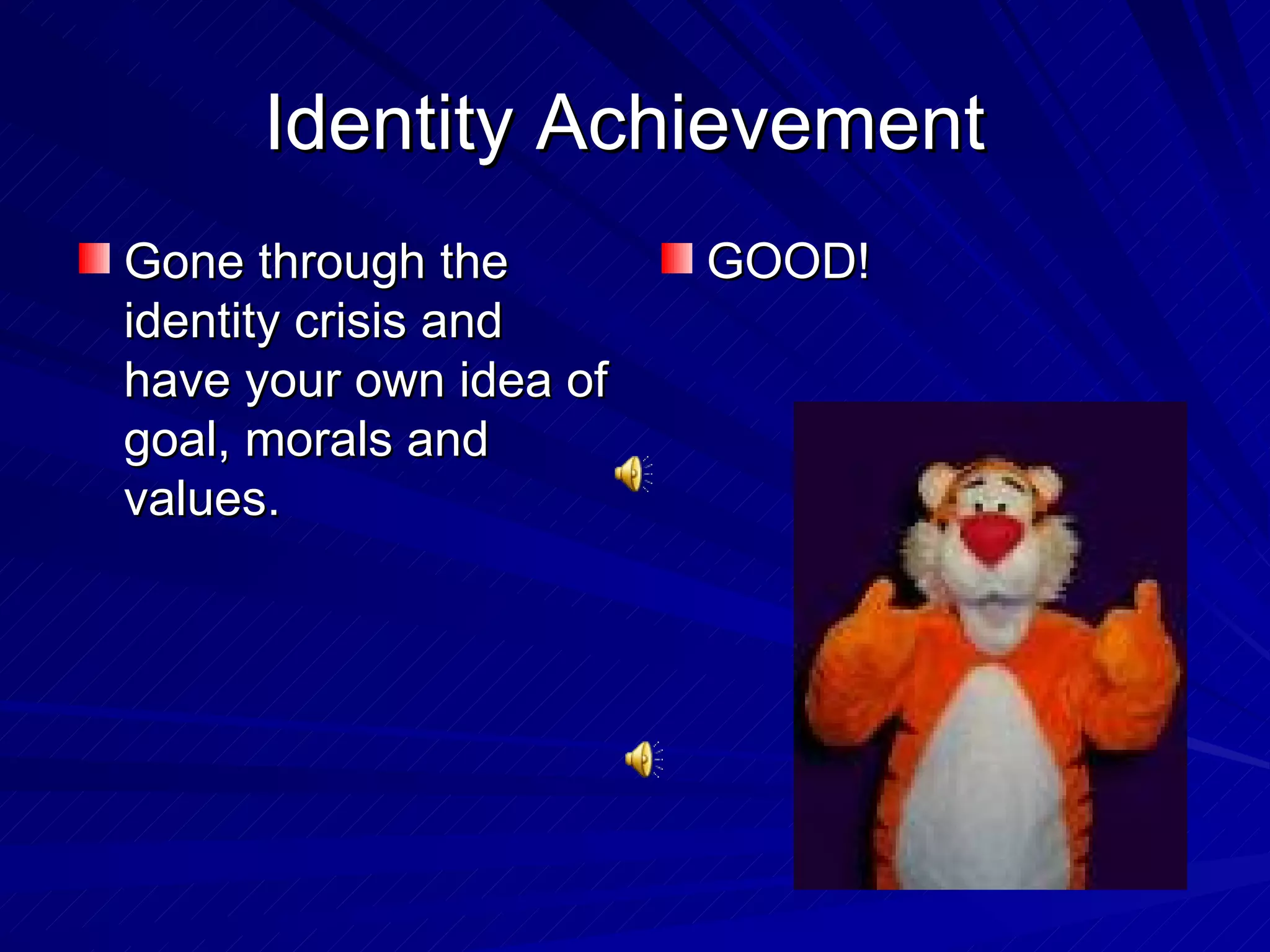 Identity Achievement

Gone through the identity crisis and have your own idea of goal, morals and values.

GOOD!